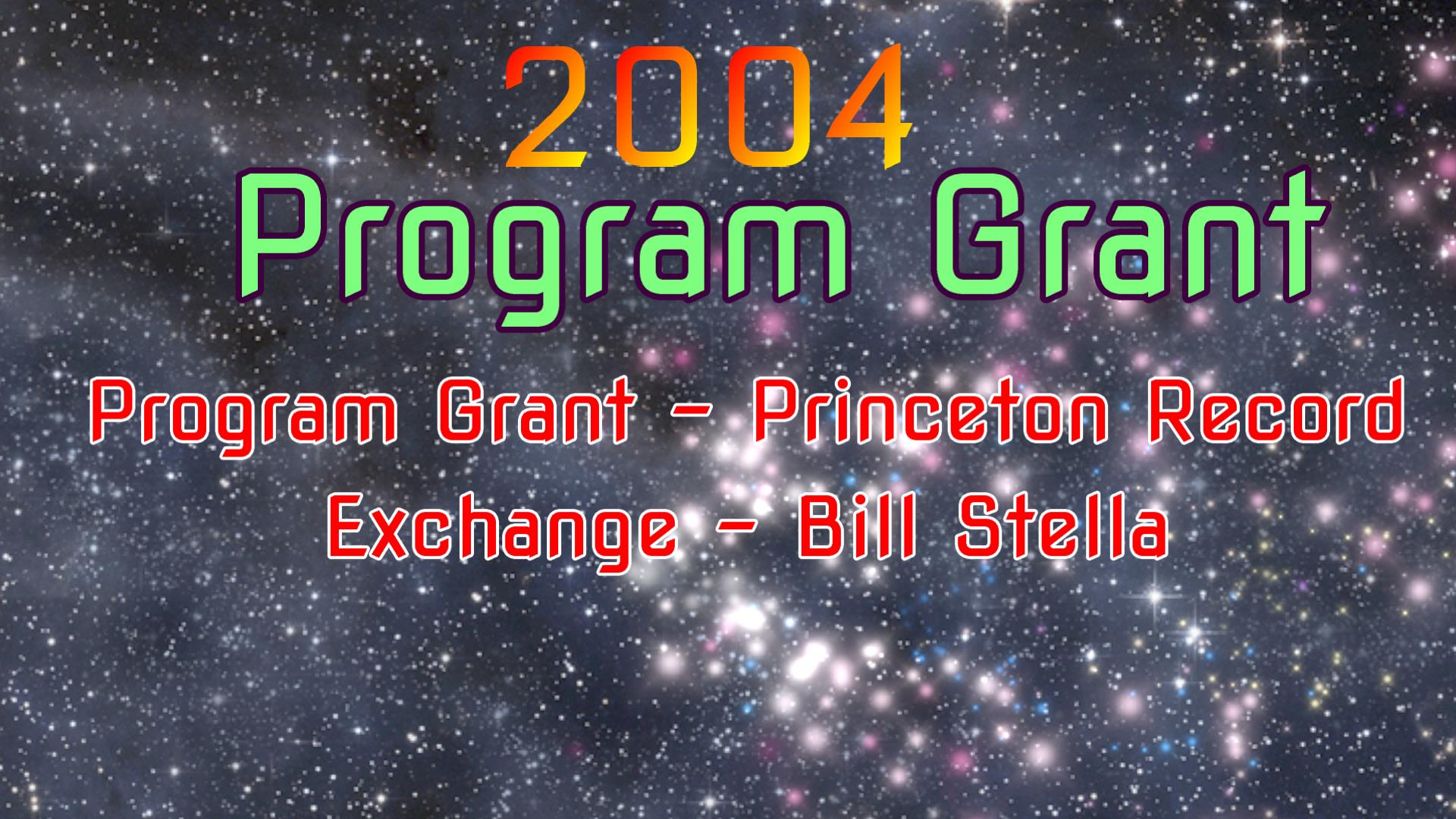 2004
Program Grant

Program Grant - Princeton Record Exchange - Bill Stella